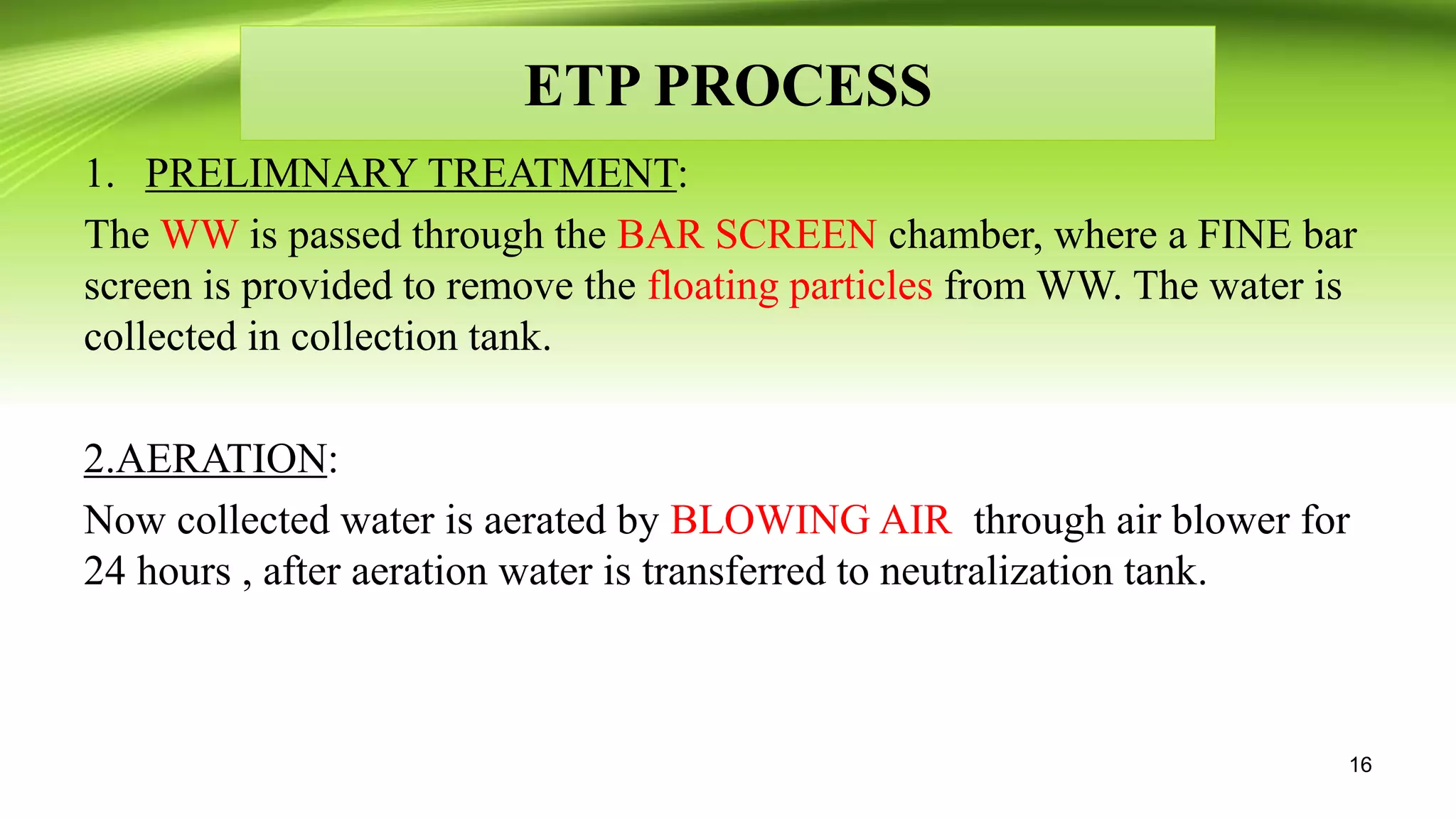 ETP PROCESS

1. PRELIMNARY TREATMENT:

The WW is passed through the BAR SCREEN chamber, where a FINE bar screen is provided to remove the floating particles from WW. The water is collected in collection tank.

2.AERATION:

Now collected water is aerated by BLOWING AIR through air blower for 24 hours , after aeration water is transferred to neutralization tank.

16